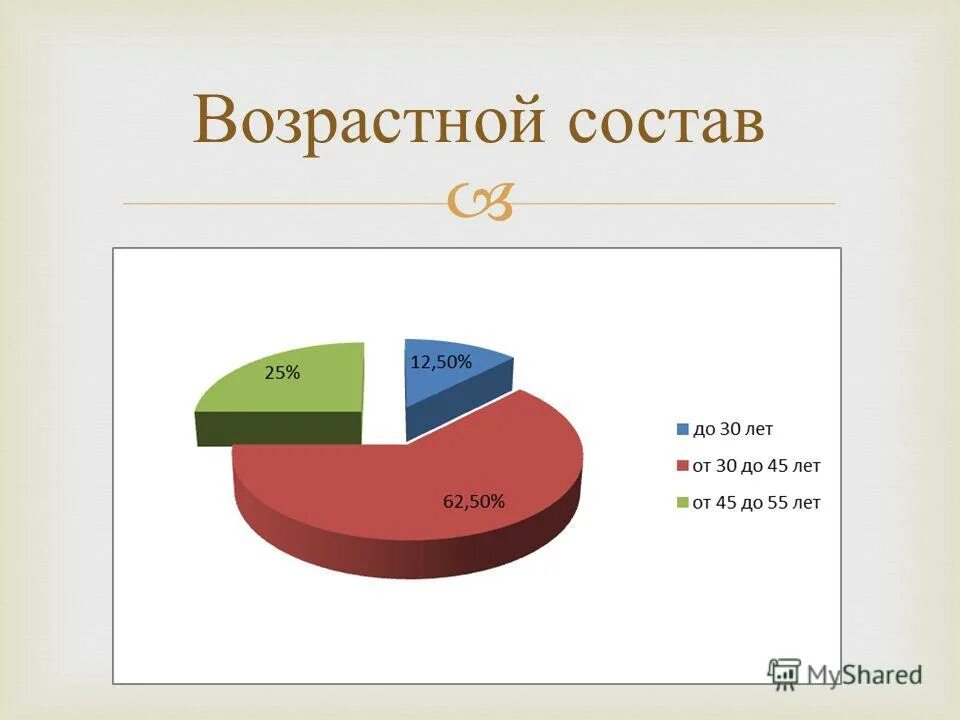 Возрастной состав

25%

12,50%

62,50%

до 30 лет
от 30 до 45 лет
от 45 до 55 лет

MyShared